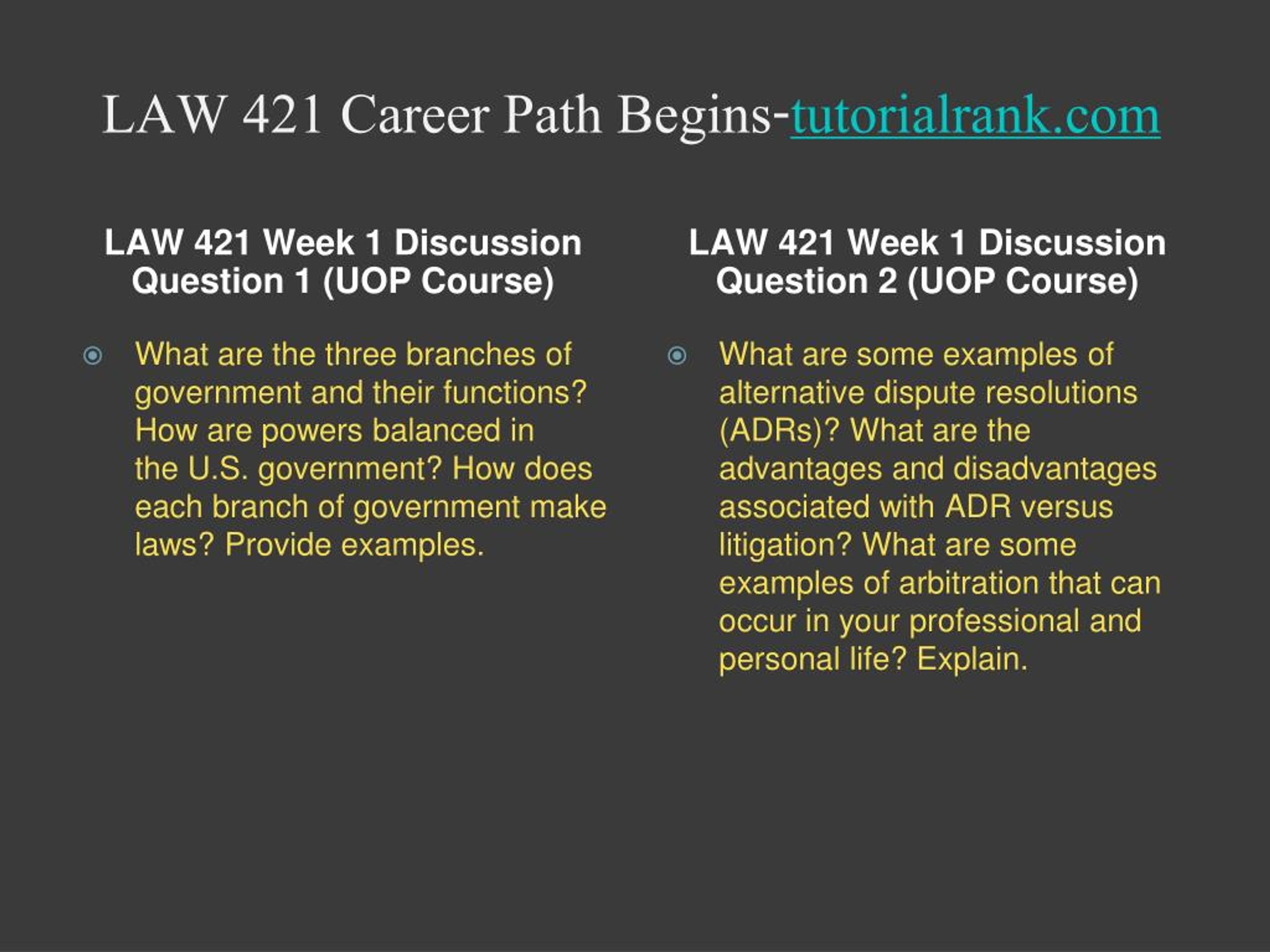 LAW 421 Career Path Begins-tutorialrank.com

LAW 421 Week 1 Discussion Question 1 (UOP Course)

What are the three branches of government and their functions? How are powers balanced in the U.S. government? How does each branch of government make laws? Provide examples.

LAW 421 Week 1 Discussion Question 2 (UOP Course)

What are some examples of alternative dispute resolutions (ADRs)? What are the advantages and disadvantages associated with ADR versus litigation? What are some examples of arbitration that can occur in your professional and personal life? Explain.